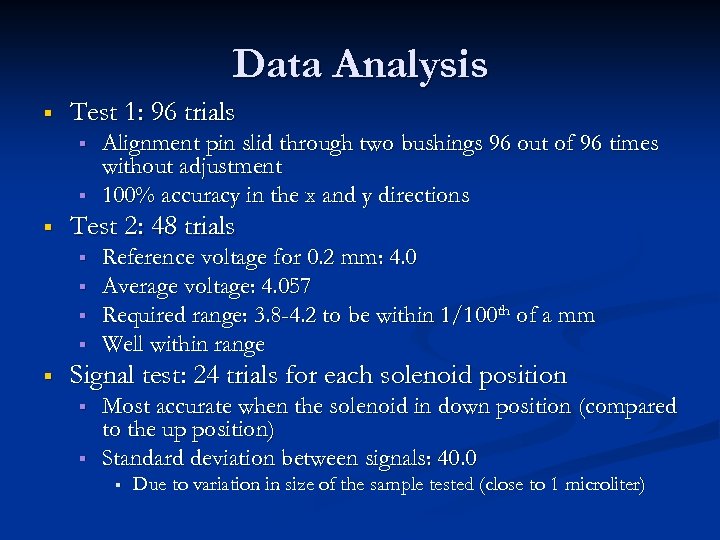 Data Analysis

▪ Test 1: 96 trials
  ▪ Alignment pin slid through two bushings 96 out of 96 times without adjustment
  ▪ 100% accuracy in the x and y directions
▪ Test 2: 48 trials
  ▪ Reference voltage for 0.2 mm: 4.0
  ▪ Average voltage: 4.057
  ▪ Required range: 3.8-4.2 to be within 1/100$^{th}$ of a mm
  ▪ Well within range
▪ Signal test: 24 trials for each solenoid position
  ▪ Most accurate when the solenoid in down position (compared to the up position)
  ▪ Standard deviation between signals: 40.0
    ▪ Due to variation in size of the sample tested (close to 1 microliter)